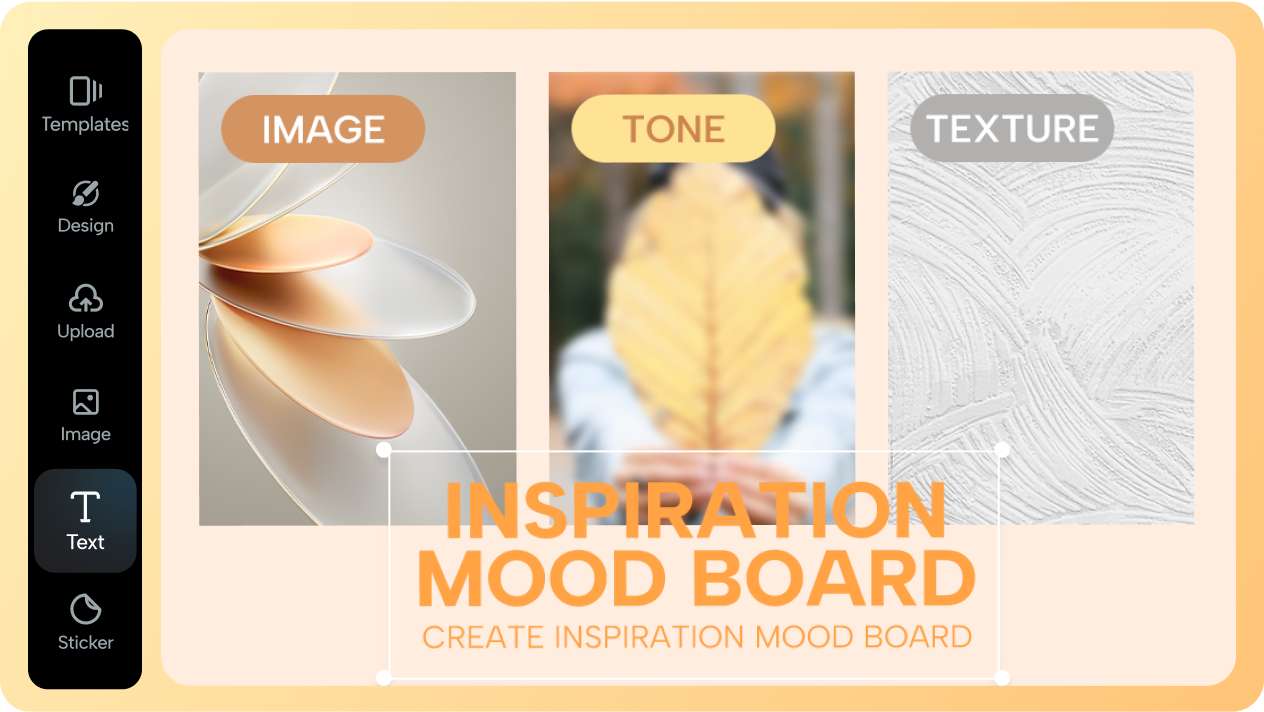 Templates
Design
Upload
Image
Text
Sticker

IMAGE
TONE
TEXTURE

INSPIRATION MOOD BOARD
CREATE INSPIRATION MOOD BOARD